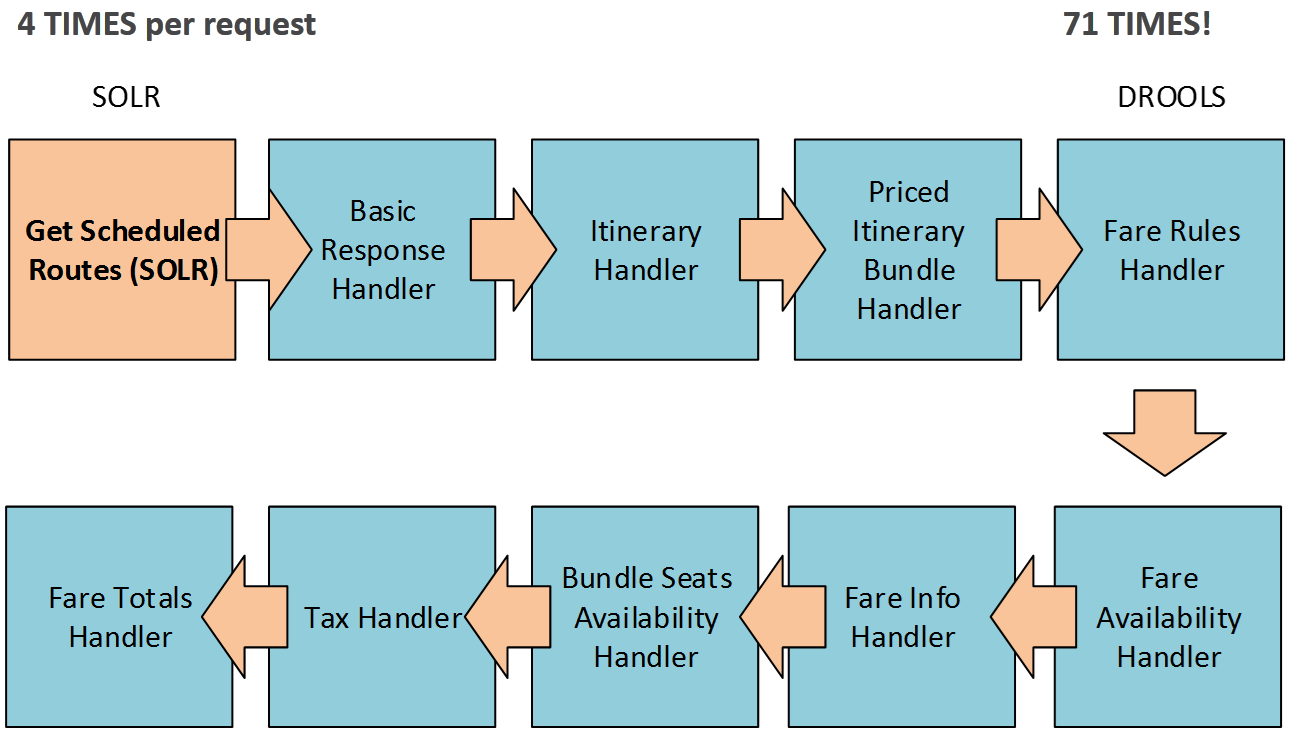 4 TIMES per request

71 TIMES!

SOLR

DROOLS

Get Scheduled Routes (SOLR)

Basic Response Handler

Itinerary Handler

Priced Itinerary Bundle Handler

Fare Rules Handler

Fare Availability Handler

Fare Info Handler

Bundle Seats Availability Handler

Tax Handler

Fare Totals Handler